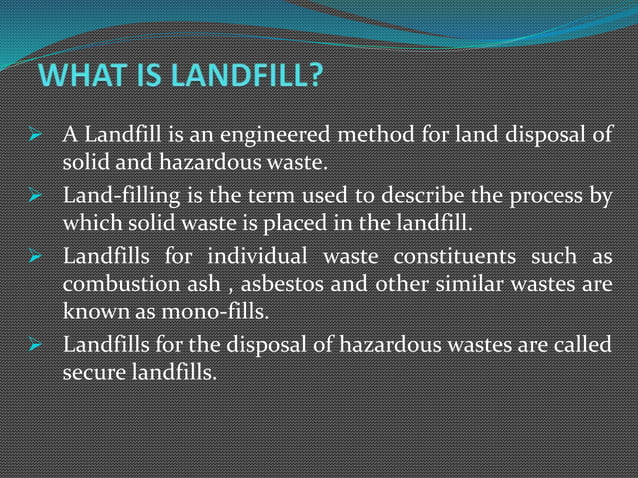 WHAT IS LANDFILL?

➢ A Landfill is an engineered method for land disposal of solid and hazardous waste.

➢ Land-filling is the term used to describe the process by which solid waste is placed in the landfill.

➢ Landfills for individual waste constituents such as combustion ash , asbestos and other similar wastes are known as mono-fills.

➢ Landfills for the disposal of hazardous wastes are called secure landfills.